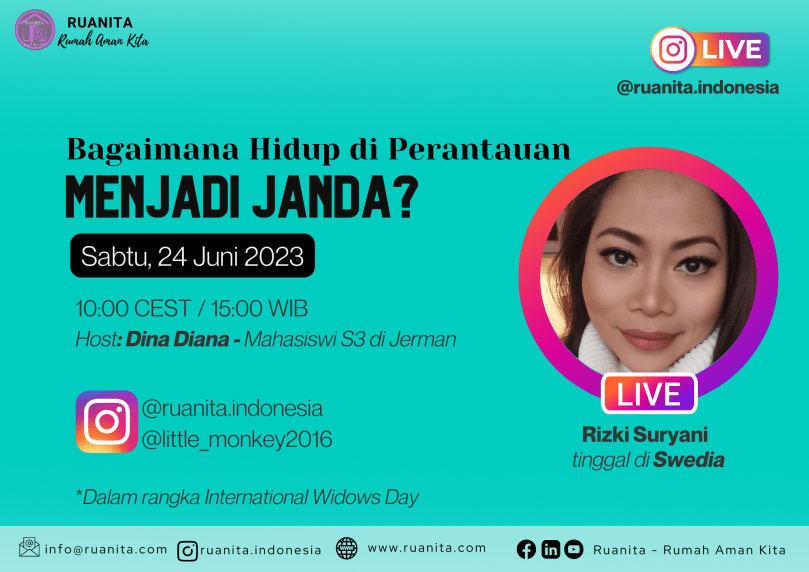 RUANITA
Rumah Aman Kita

LIVE
@ruanita.indonesia

Bagaimana Hidup di Perantauan
MENJADI JANDA?

Sabtu, 24 Juni 2023

10:00 CEST / 15:00 WIB
Host: Dina Diana - Mahasiswi S3 di Jerman

@ruanita.indonesia
@little_monkey2016

*Dalam rangka International Widows Day

LIVE
Rizki Suryani
tinggal di Swedia

info@ruanita.com ruanita.indonesia www.ruanita.com Ruanita - Rumah Aman Kita